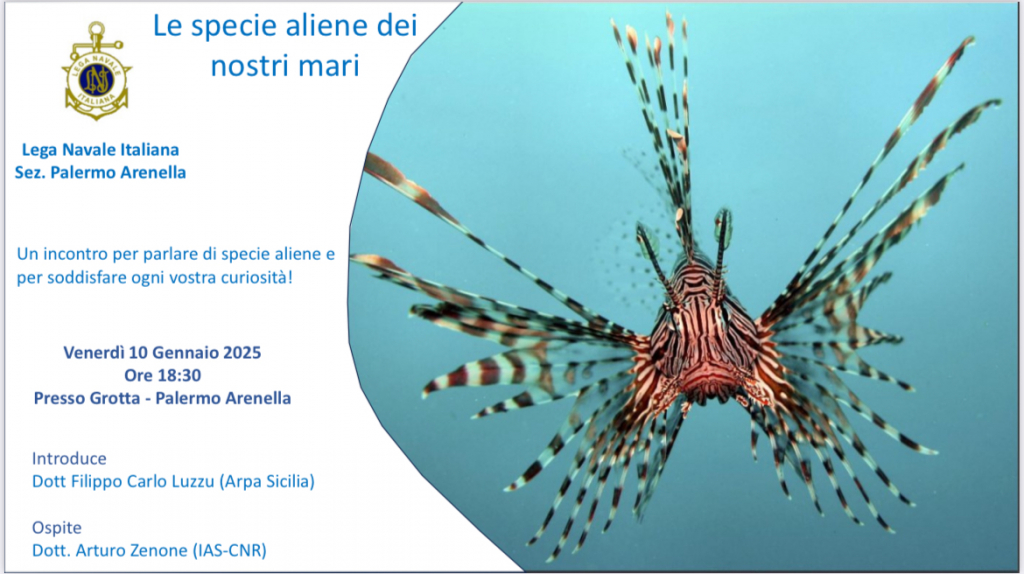 LEGA NAVALE ITALIANA
LNI

Le specie aliene dei nostri mari

Lega Navale Italiana
Sez. Palermo Arenella

Un incontro per parlare di specie aliene e per soddisfare ogni vostra curiosità!

Venerdì 10 Gennaio 2025
Ore 18:30
Presso Grotta - Palermo Arenella

Introduce
Dott Filippo Carlo Luzzu (Arpa Sicilia)

Ospite
Dott. Arturo Zenone (IAS-CNR)